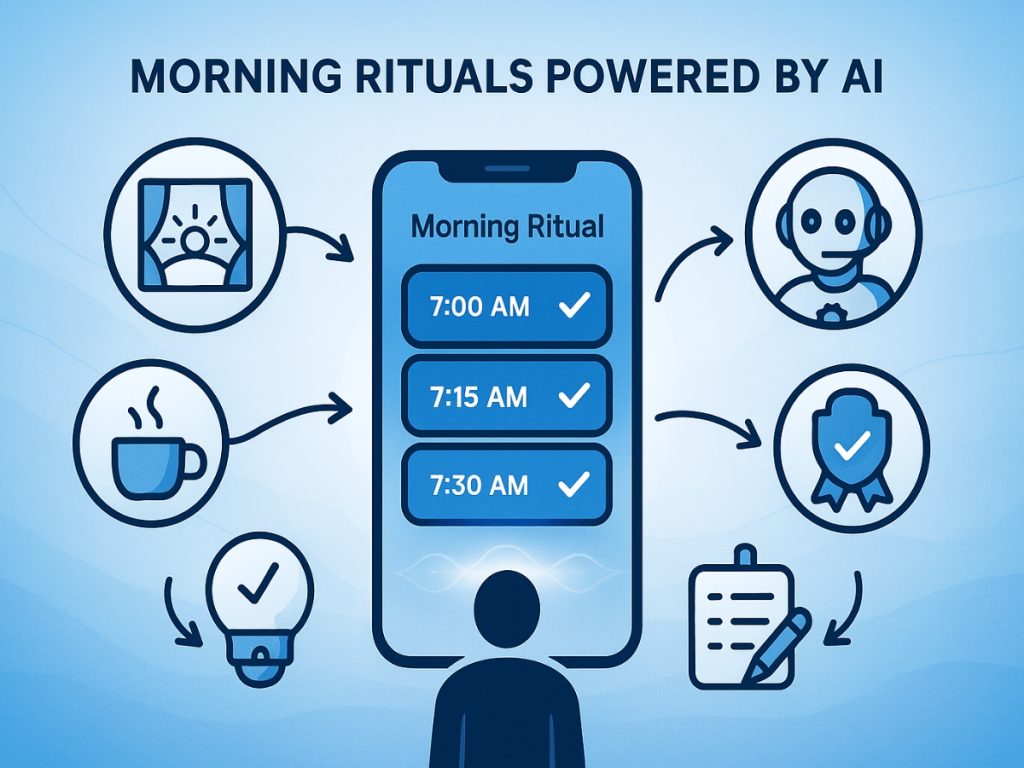 MORNING RITUALS POWERED BY AI

Morning Ritual

7:00 AM

7:15 AM

7:30 AM